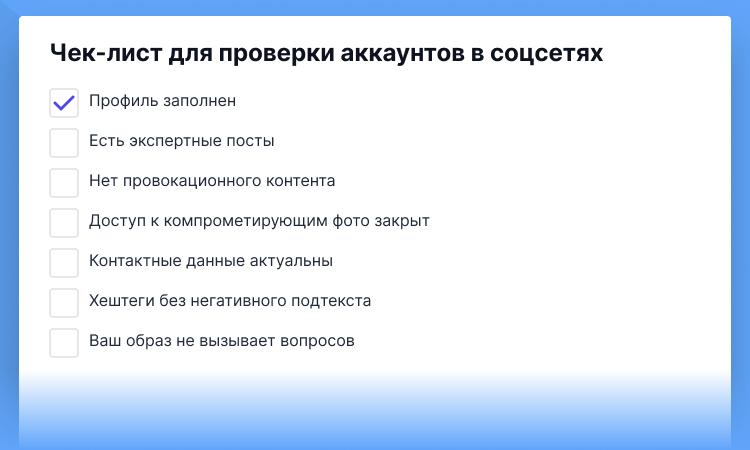 Чек-лист для проверки аккаунтов в соцсетях

Профиль заполнен

Есть экспертные посты

Нет провокационного контента

Доступ к компрометирующим фото закрыт

Контактные данные актуальны

Хештеги без негативного подтекста

Ваш образ не вызывает вопросов